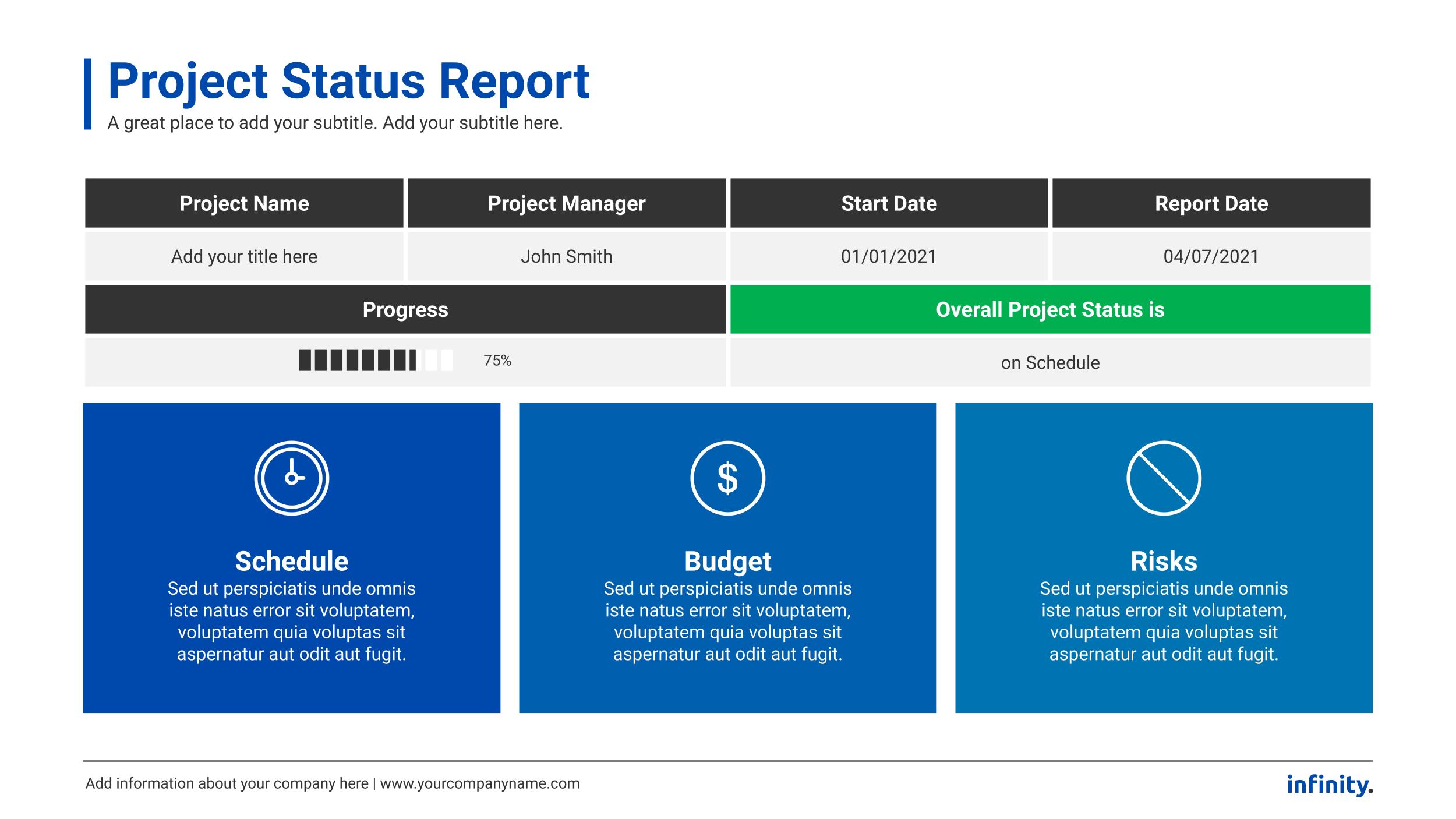 Project Status Report
A great place to add your subtitle. Add your subtitle here.

| Project Name | Project Manager | Start Date | Report Date |
|---|---|---|---|
| Add your title here | John Smith | 01/01/2021 | 04/07/2021 |

| Progress | Overall Project Status is |
|---|---|
| 75% | on Schedule |

$

Schedule
Sed ut perspiciatis unde omnis iste natus error sit voluptatem, voluptatem quia voluptas sit aspernatur aut odit aut fugit.

Budget
Sed ut perspiciatis unde omnis iste natus error sit voluptatem, voluptatem quia voluptas sit aspernatur aut odit aut fugit.

Risks
Sed ut perspiciatis unde omnis iste natus error sit voluptatem, voluptatem quia voluptas sit aspernatur aut odit aut fugit.

Add information about your company here | www.yourcompanyname.com
infinity.